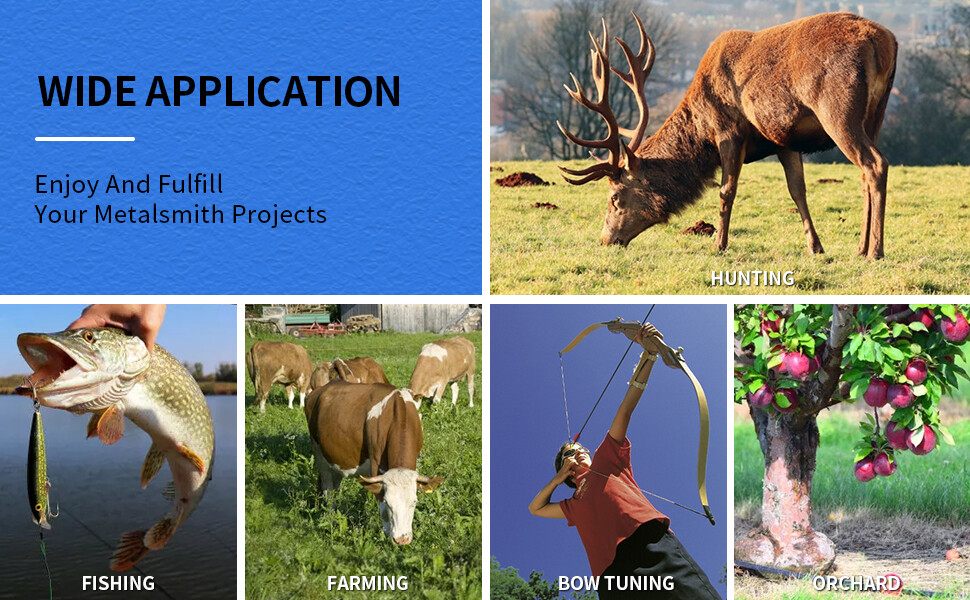 WIDE APPLICATION

Enjoy And Fulfill
Your Metalsmith Projects

HUNTING

FISHING

FARMING

BOW TUNING

ORCHARD